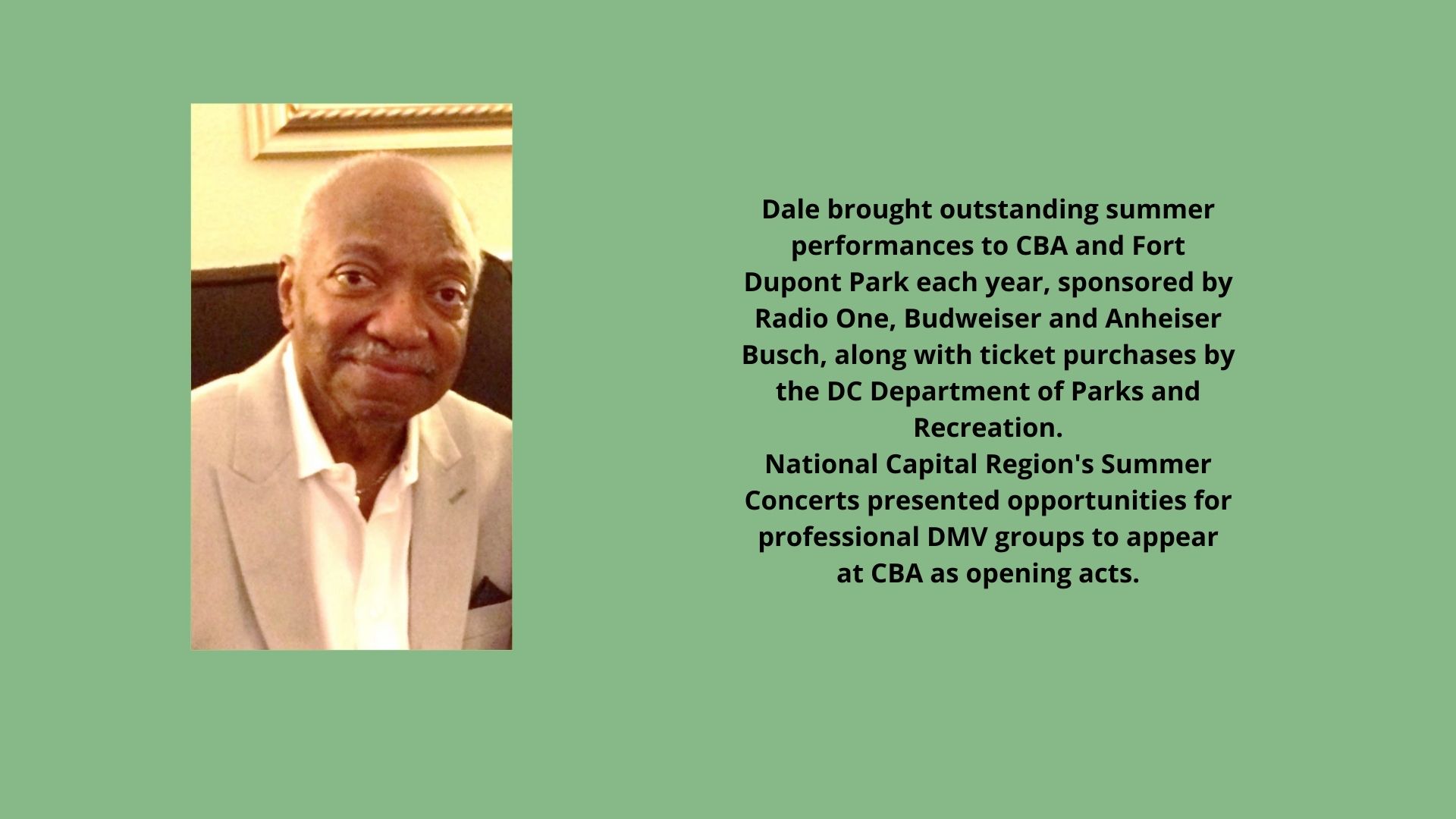 Dale brought outstanding summer performances to CBA and Fort Dupont Park each year, sponsored by Radio One, Budweiser and Anheiser Busch, along with ticket purchases by the DC Department of Parks and Recreation.
National Capital Region's Summer Concerts presented opportunities for professional DMV groups to appear at CBA as opening acts.